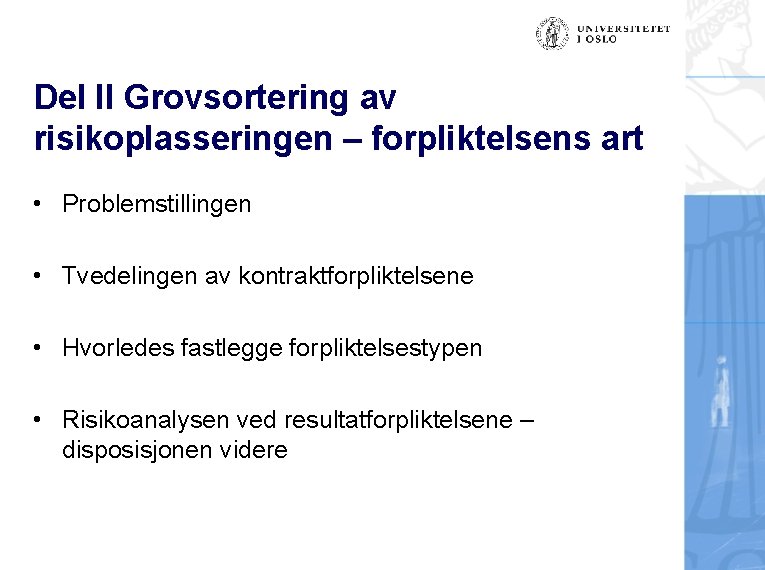 UNIVERSITETET I OSLO

Del II Grovsortering av risikoplasseringen – forpliktelsens art

• Problemstillingen

• Tvedelingen av kontraktforpliktelsene

• Hvorledes fastlegge forpliktelsestypen

• Risikoanalysen ved resultatforpliktelsene – disposisjonen videre